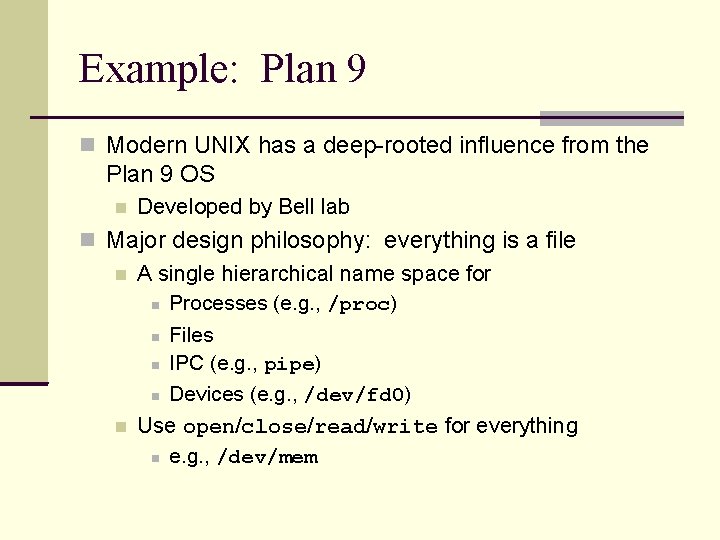 Example: Plan 9

Modern UNIX has a deep-rooted influence from the Plan 9 OS

Developed by Bell lab

Major design philosophy: everything is a file

A single hierarchical name space for

Processes (e.g., /proc)

Files

IPC (e.g., pipe)

Devices (e.g., /dev/fd0)

Use open/close/read/write for everything

e.g., /dev/mem